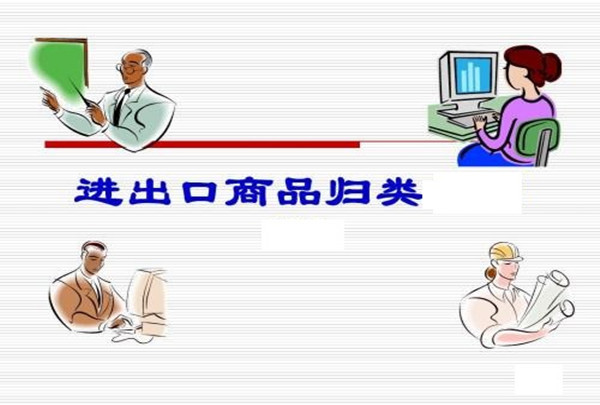 进出口商品归类